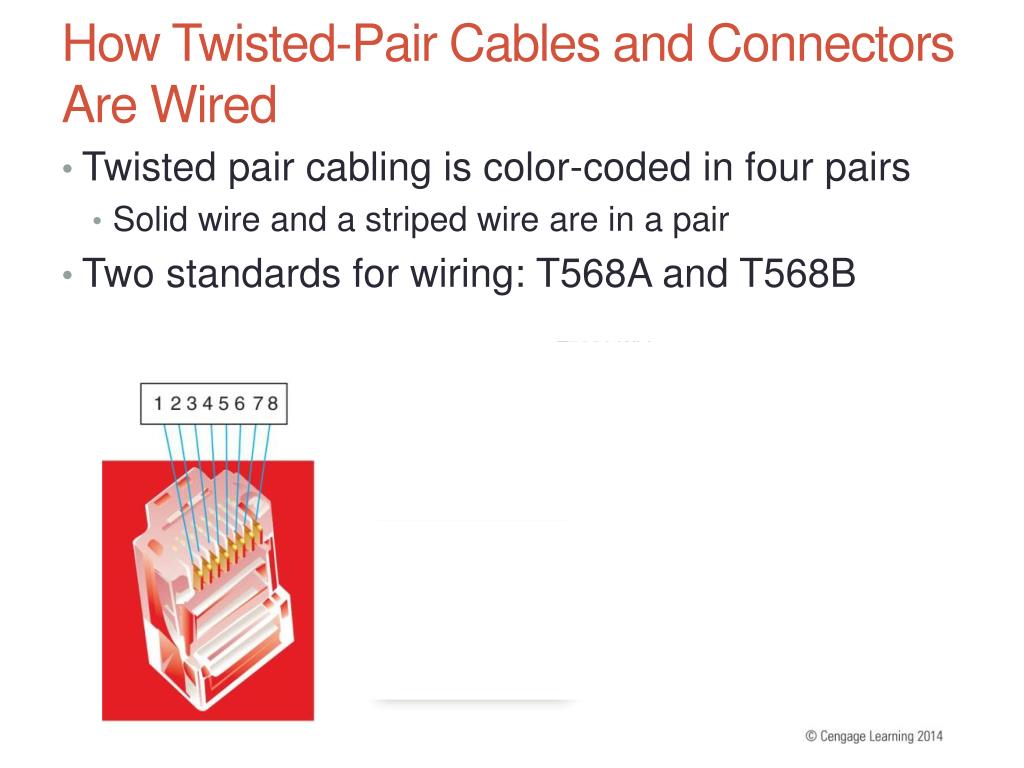 How Twisted-Pair Cables and Connectors Are Wired

• Twisted pair cabling is color-coded in four pairs
  • Solid wire and a striped wire are in a pair
• Two standards for wiring: T568A and T568B

1 2 3 4 5 6 7 8

© Cengage Learning 2014